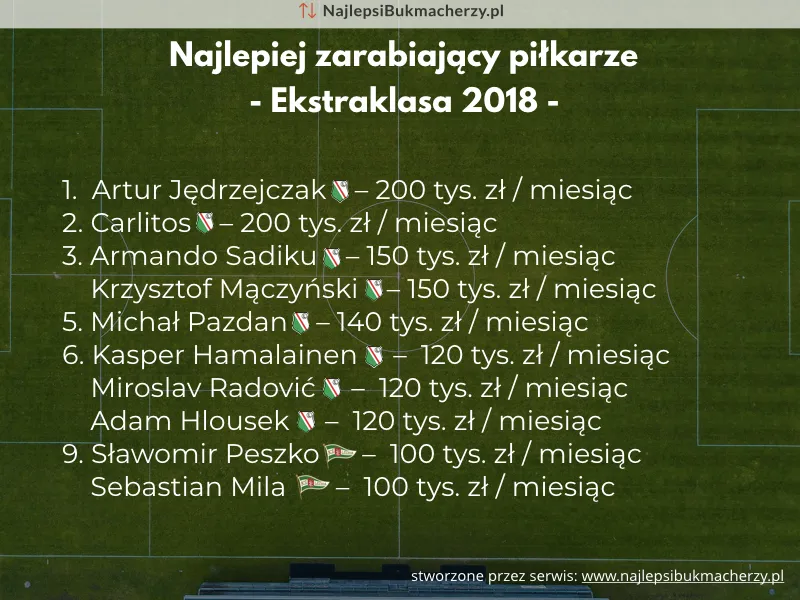 NajlepsiBukmacherzy.pl

Najlepiej zarabiający piłkarze
- Ekstraklasa 2018 -

1. Artur Jędrzejczak – 200 tys. zł / miesiąc
2. Carlitos – 200 tys. zł / miesiąc
3. Armando Sadiku – 150 tys. zł / miesiąc
Krzysztof Mączyński – 150 tys. zł / miesiąc
5. Michał Pazdan – 140 tys. zł / miesiąc
6. Kasper Hamalainen – 120 tys. zł / miesiąc
Miroslav Radović – 120 tys. zł / miesiąc
Adam Hlousek – 120 tys. zł / miesiąc
9. Sławomir Peszko – 100 tys. zł / miesiąc
Sebastian Mila – 100 tys. zł / miesiąc

stworzone przez serwis: www.najlepsibukmacherzy.pl